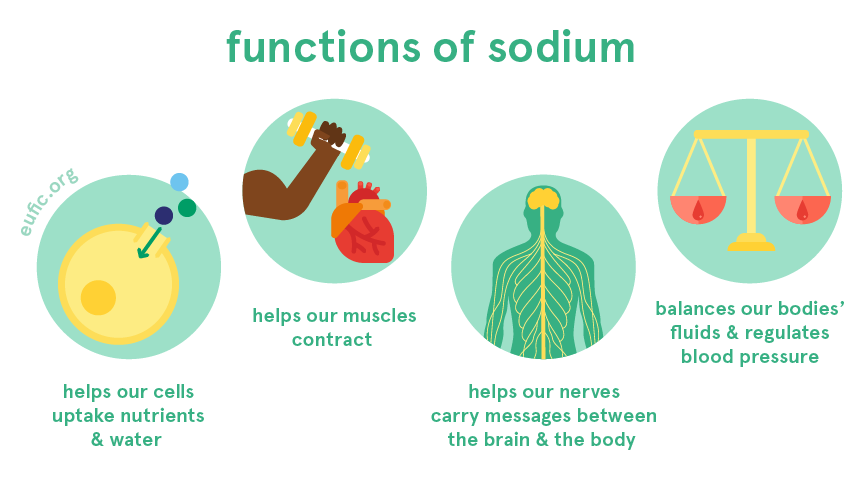 functions of sodium

eufic.org

helps our cells uptake nutrients & water

helps our muscles contract

helps our nerves carry messages between the brain & the body

balances our bodies' fluids & regulates blood pressure